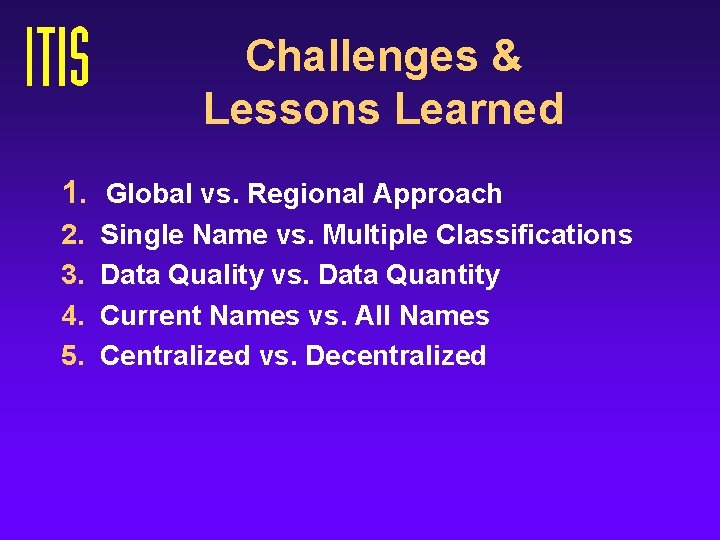 ITIS

Challenges & Lessons Learned

1. Global vs. Regional Approach
2. Single Name vs. Multiple Classifications
3. Data Quality vs. Data Quantity
4. Current Names vs. All Names
5. Centralized vs. Decentralized